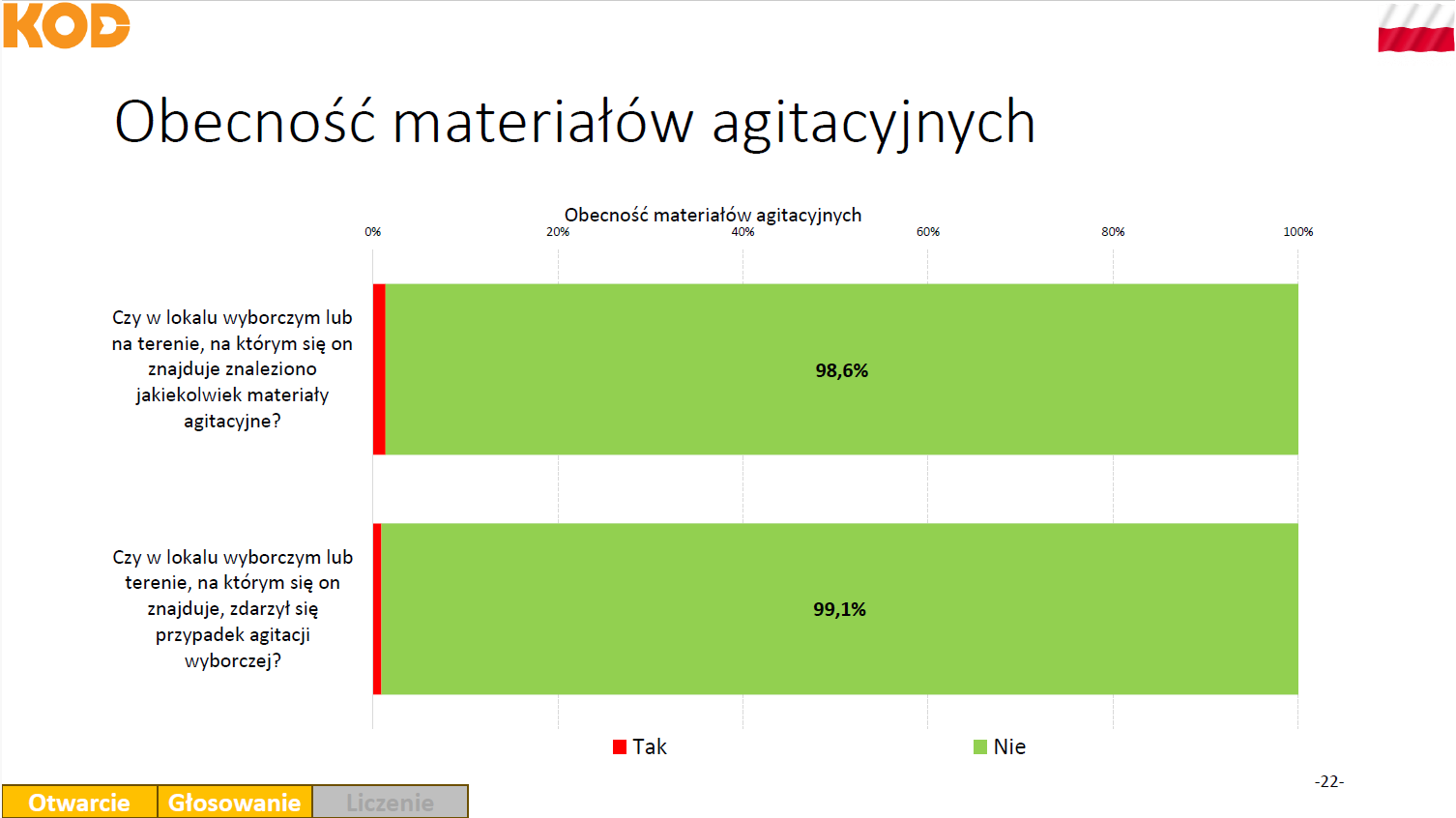 KOD

Obecność materiałów agitacyjnych

Obecność materiałów agitacyjnych

0% 20% 40% 60% 80% 100%

Czy w lokalu wyborczym lub na terenie, na którym się on znajduje znaleziono jakiekolwiek materiały agitacyjne?

98,6%

Czy w lokalu wyborczym lub terenie, na którym się on znajduje, zdarzył się przypadek agitacji wyborczej?

99,1%

Tak Nie

-22-

Otwarcie Głosowanie Liczenie